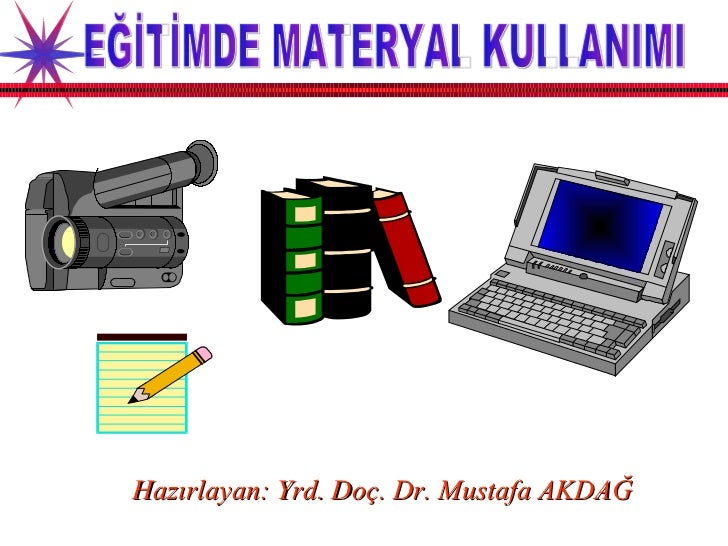 EĞİTİMDE MATERYAL KULLANIMI

Hazırlayan: Yrd. Doç. Dr. Mustafa AKDAĞ